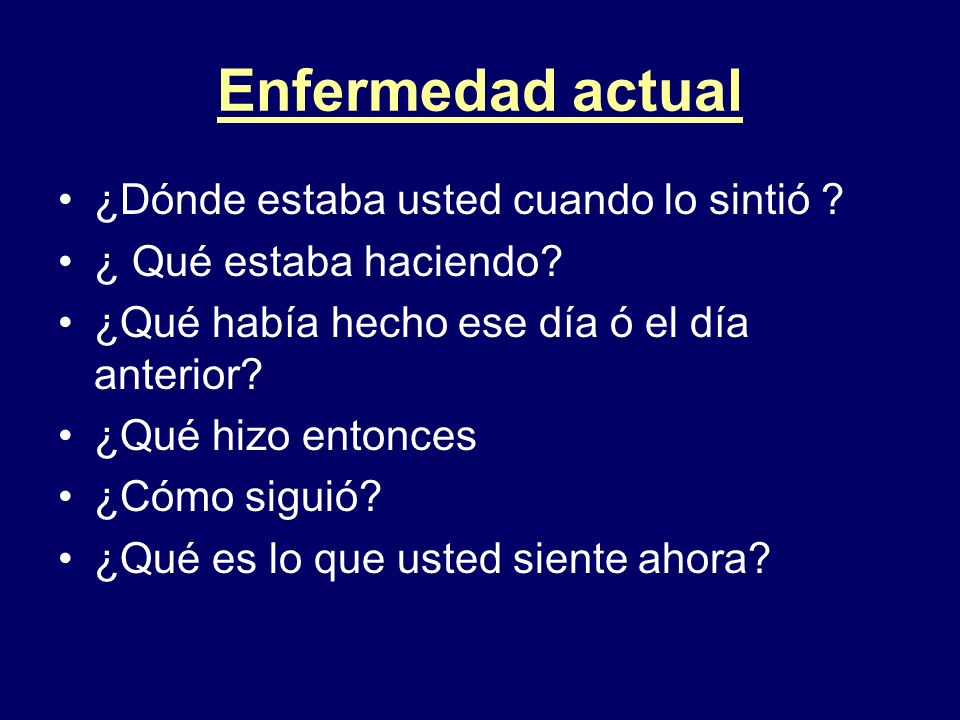 Enfermedad actual

• ¿Dónde estaba usted cuando lo sintió ?
• ¿ Qué estaba haciendo?
• ¿Qué había hecho ese día ó el día anterior?
• ¿Qué hizo entonces
• ¿Cómo siguió?
• ¿Qué es lo que usted siente ahora?